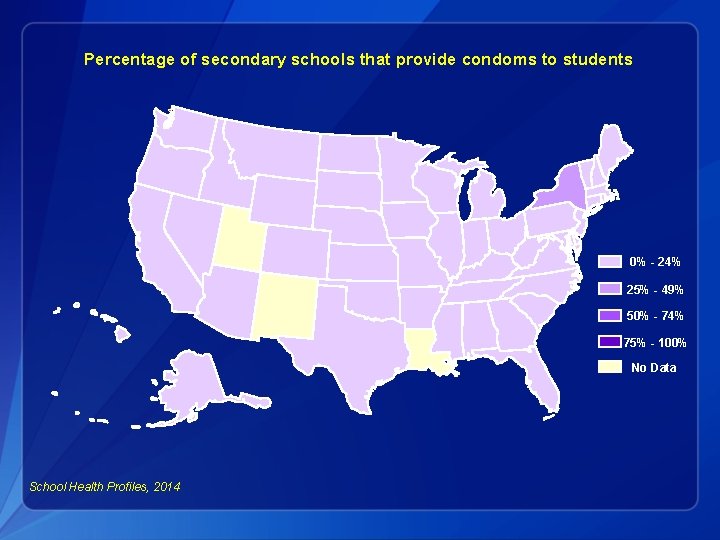 Percentage of secondary schools that provide condoms to students

0% - 24%
25% - 49%
50% - 74%
75% - 100%
No Data

School Health Profiles, 2014